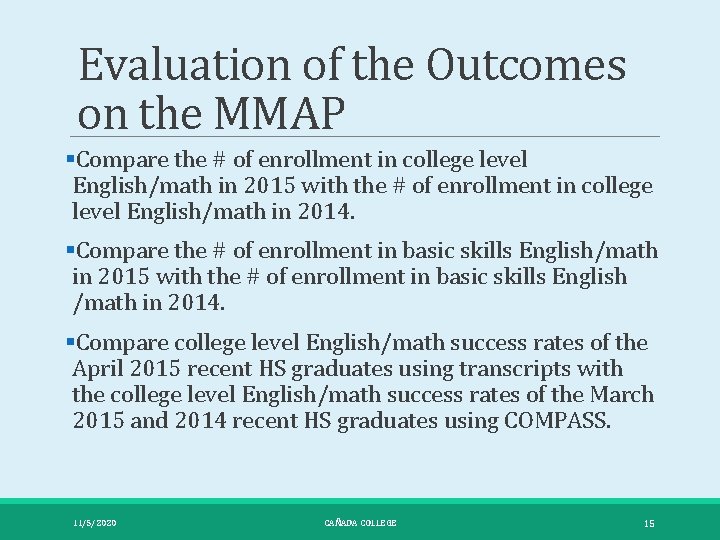 Evaluation of the Outcomes on the MMAP

▪Compare the # of enrollment in college level English/math in 2015 with the # of enrollment in college level English/math in 2014.

▪Compare the # of enrollment in basic skills English/math in 2015 with the # of enrollment in basic skills English /math in 2014.

▪Compare college level English/math success rates of the April 2015 recent HS graduates using transcripts with the college level English/math success rates of the March 2015 and 2014 recent HS graduates using COMPASS.

11/5/2020

CAÑADA COLLEGE

15